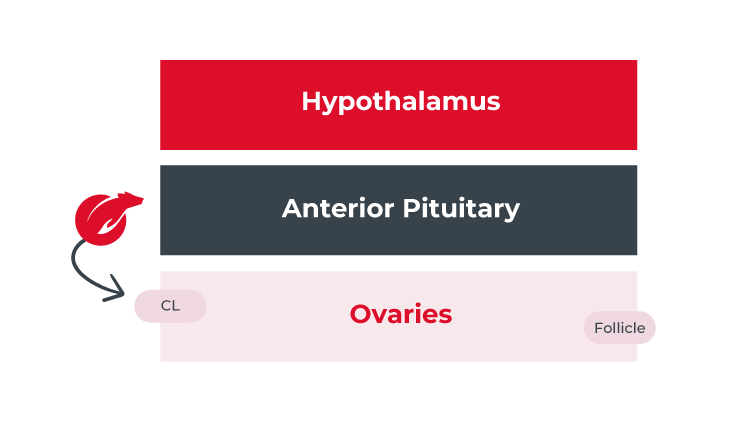 Hypothalamus

Anterior Pituitary

CL

Ovaries

Follicle